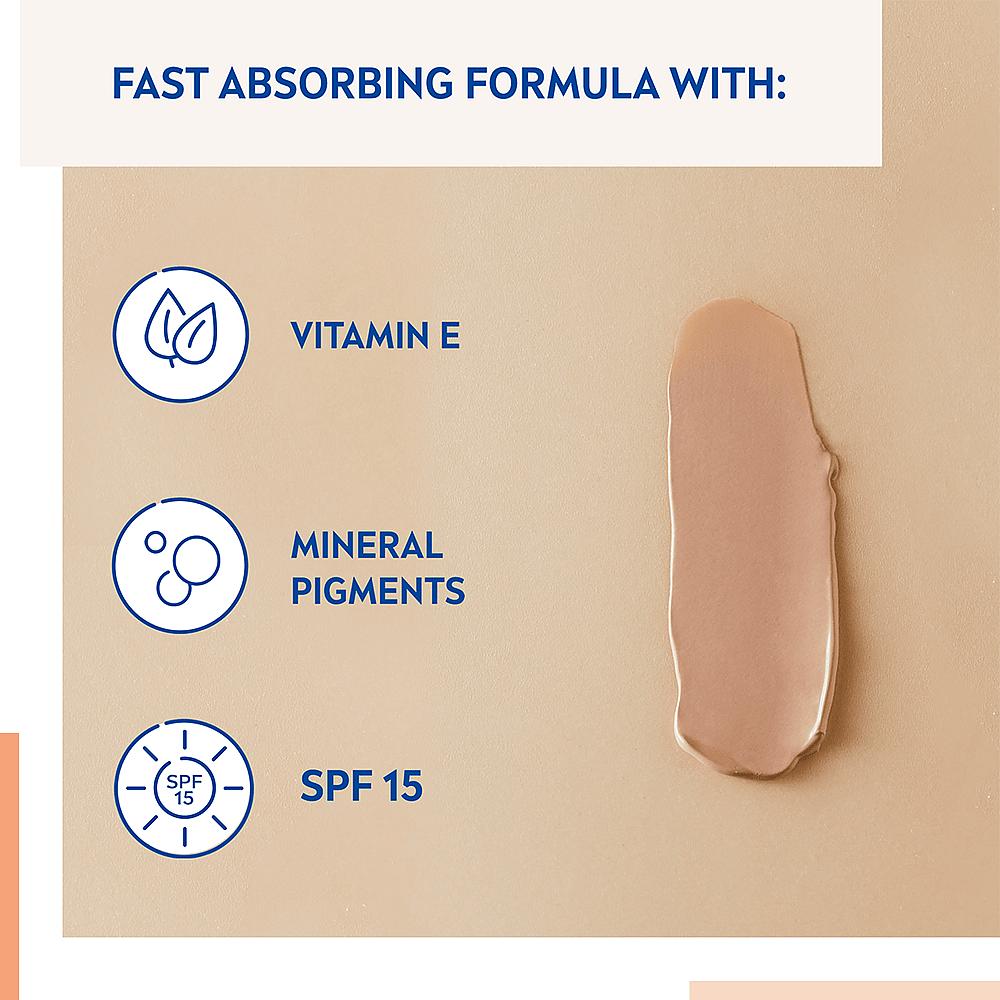 FAST ABSORBING FORMULA WITH:

VITAMIN E

MINERAL PIGMENTS

SPF 15

SPF 15